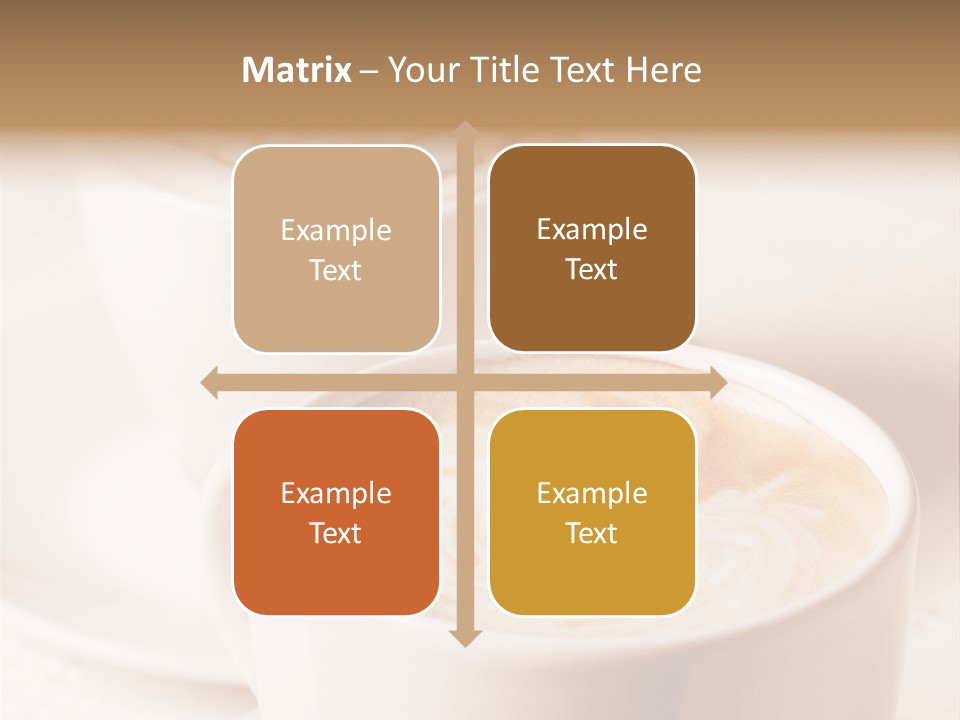 Matrix – Your Title Text Here

Example Text

Example Text

Example Text

Example Text